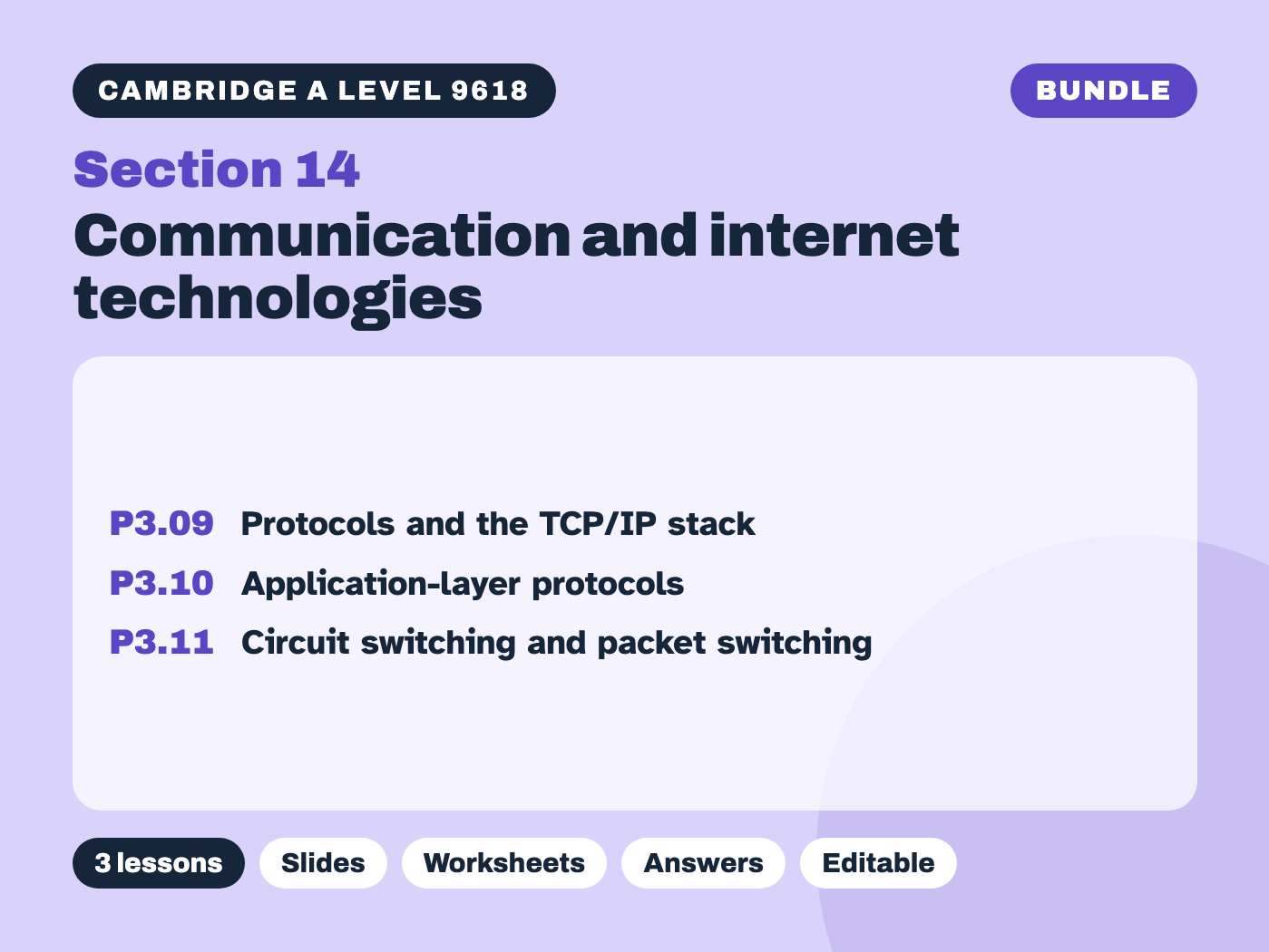 CAMBRIDGE A LEVEL 9618

BUNDLE

Section 14

Communication and internet technologies

P3.09 Protocols and the TCP/IP stack

P3.10 Application-layer protocols

P3.11 Circuit switching and packet switching

3 lessons

Slides

Worksheets

Answers

Editable